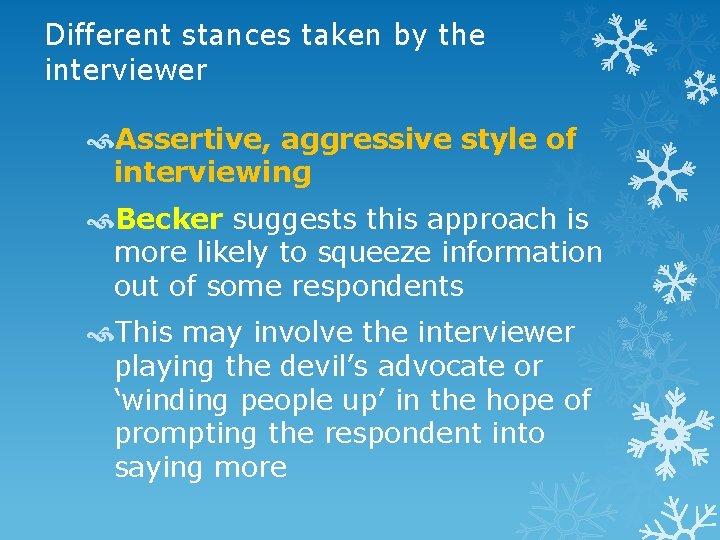 Different stances taken by the interviewer

Assertive, aggressive style of interviewing

Becker suggests this approach is more likely to squeeze information out of some respondents

This may involve the interviewer playing the devil’s advocate or ‘winding people up’ in the hope of prompting the respondent into saying more